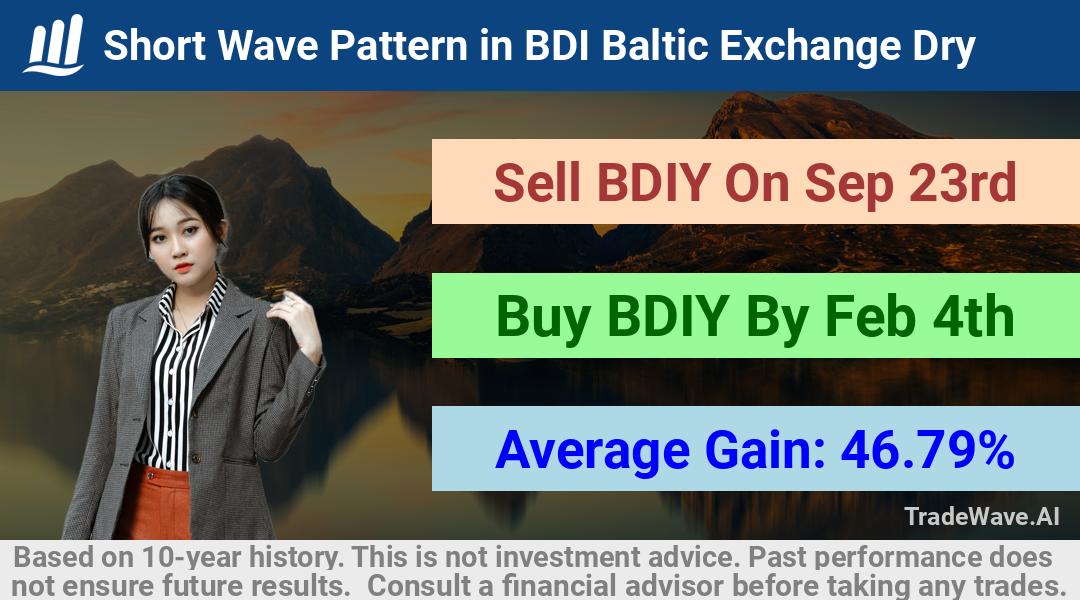 Short Wave Pattern in BDI Baltic Exchange Dry

Sell BDIY On Sep 23rd

Buy BDIY By Feb 4th

Average Gain: 46.79%

TradeWave.AI

Based on 10-year history. This is not investment advice. Past performance does not ensure future results. Consult a financial advisor before taking any trades.